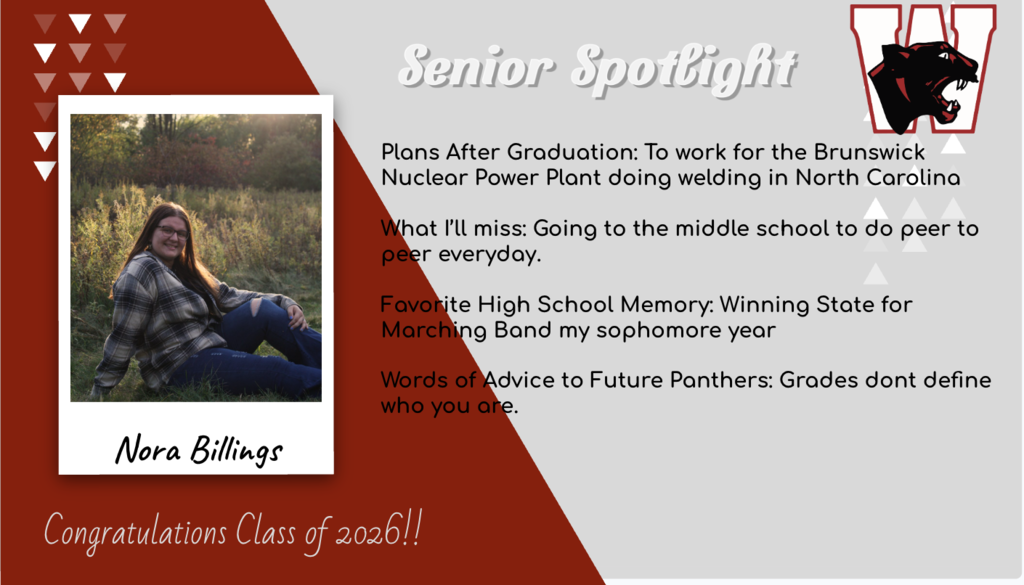 Senior Spotlight

W

Plans After Graduation: To work for the Brunswick Nuclear Power Plant doing welding in North Carolina

What I'll miss: Going to the middle school to do peer to peer everyday.

Favorite High School Memory: Winning State for Marching Band my sophomore year

Words of Advice to Future Panthers: Grades dont define who you are.

Nora Billings

Congratulations Class of 2026!!